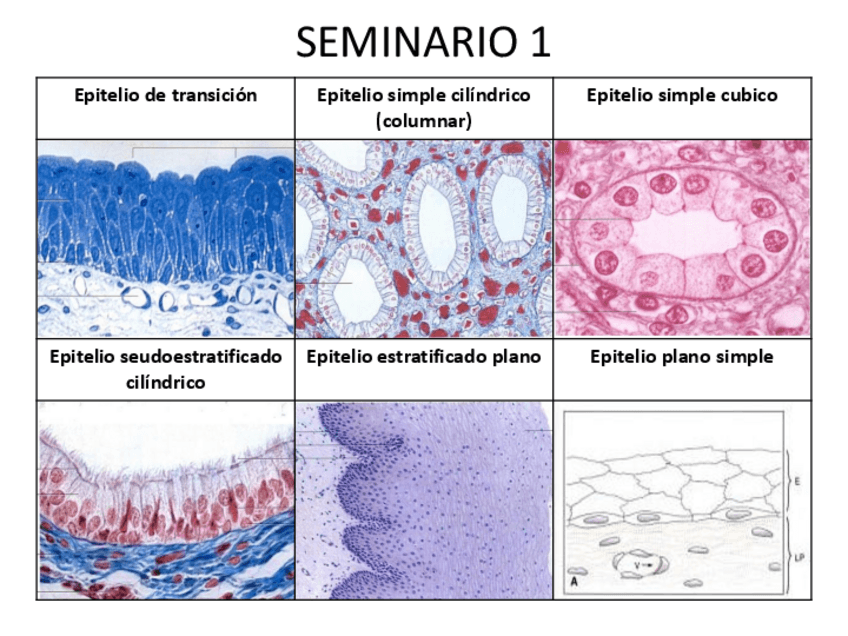 SEMINARIO 1

| Epitelio de transición | Epitelio simple cilíndrico (columnar) | Epitelio simple cubico |
|---|---|---|
| | | |
| Epitelio seudoestratificado cilíndrico | Epitelio estratificado plano | Epitelio plano simple |
| | | E LP V A |